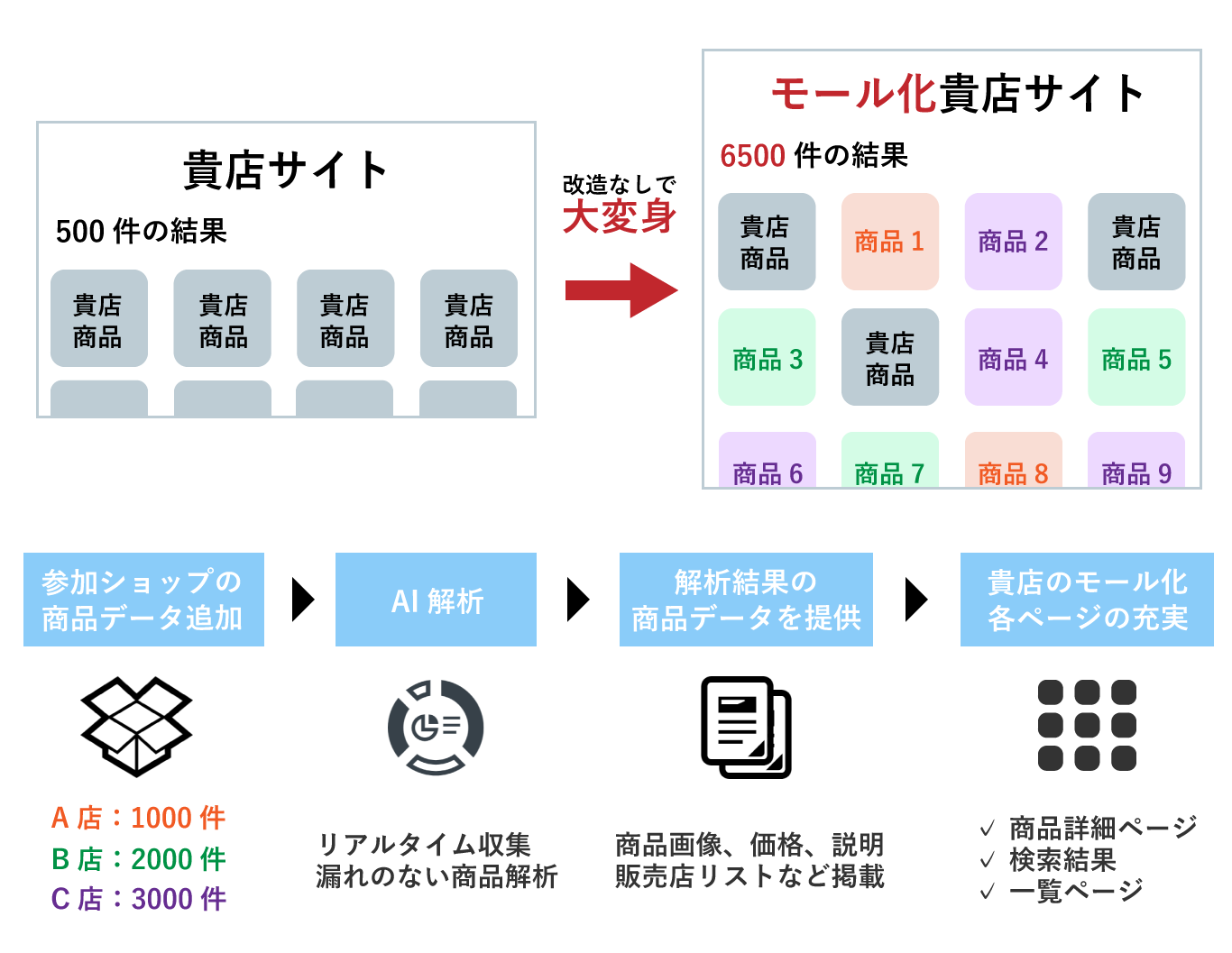 貴店サイト

500 件の結果

貴店商品 貴店商品 貴店商品 貴店商品

改造なしで
大変身

モール化貴店サイト

6500 件の結果

貴店商品 商品 1 商品 2 貴店商品
商品 3 貴店商品 商品 4 商品 5
商品 6 商品 7 商品 8 商品 9

参加ショップの商品データ追加

AI 解析

解析結果の商品データを提供

貴店のモール化各ページの充実

A 店：1000 件
B 店：2000 件
C 店：3000 件

リアルタイム収集
漏れのない商品解析

商品画像、価格、説明
販売店リストなど掲載

✓ 商品詳細ページ
✓ 検索結果
✓ 一覧ページ